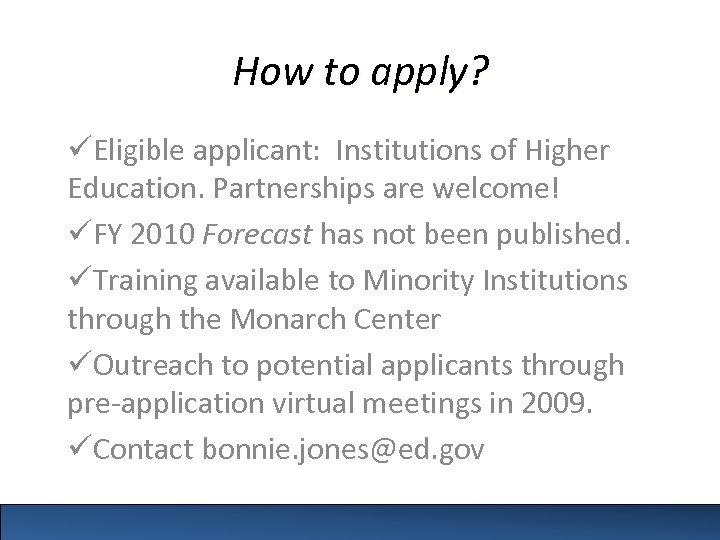 How to apply?

✓Eligible applicant: Institutions of Higher Education. Partnerships are welcome!

✓FY 2010 Forecast has not been published.

✓Training available to Minority Institutions through the Monarch Center

✓Outreach to potential applicants through pre-application virtual meetings in 2009.

✓Contact bonnie.jones@ed.gov